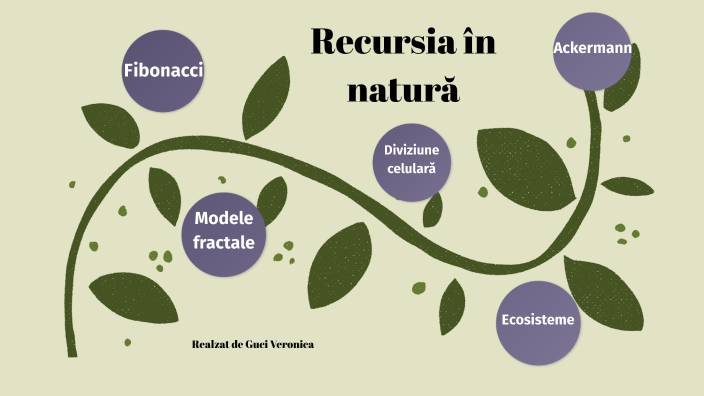 Recursia în natură

Fibonacci

Ackermann

Diviziune celulară

Modele fractale

Ecosisteme

Realzat de Guci Veronica